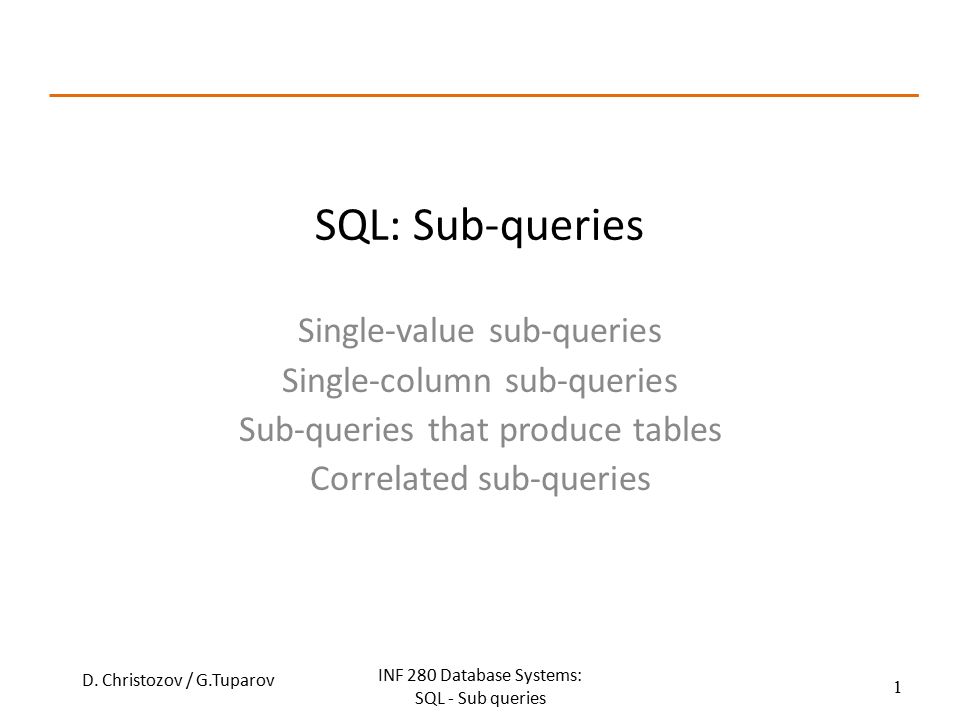 SQL: Sub-queries

Single-value sub-queries
Single-column sub-queries
Sub-queries that produce tables
Correlated sub-queries

D. Christozov / G.Tuparov

INF 280 Database Systems:
SQL - Sub queries

1